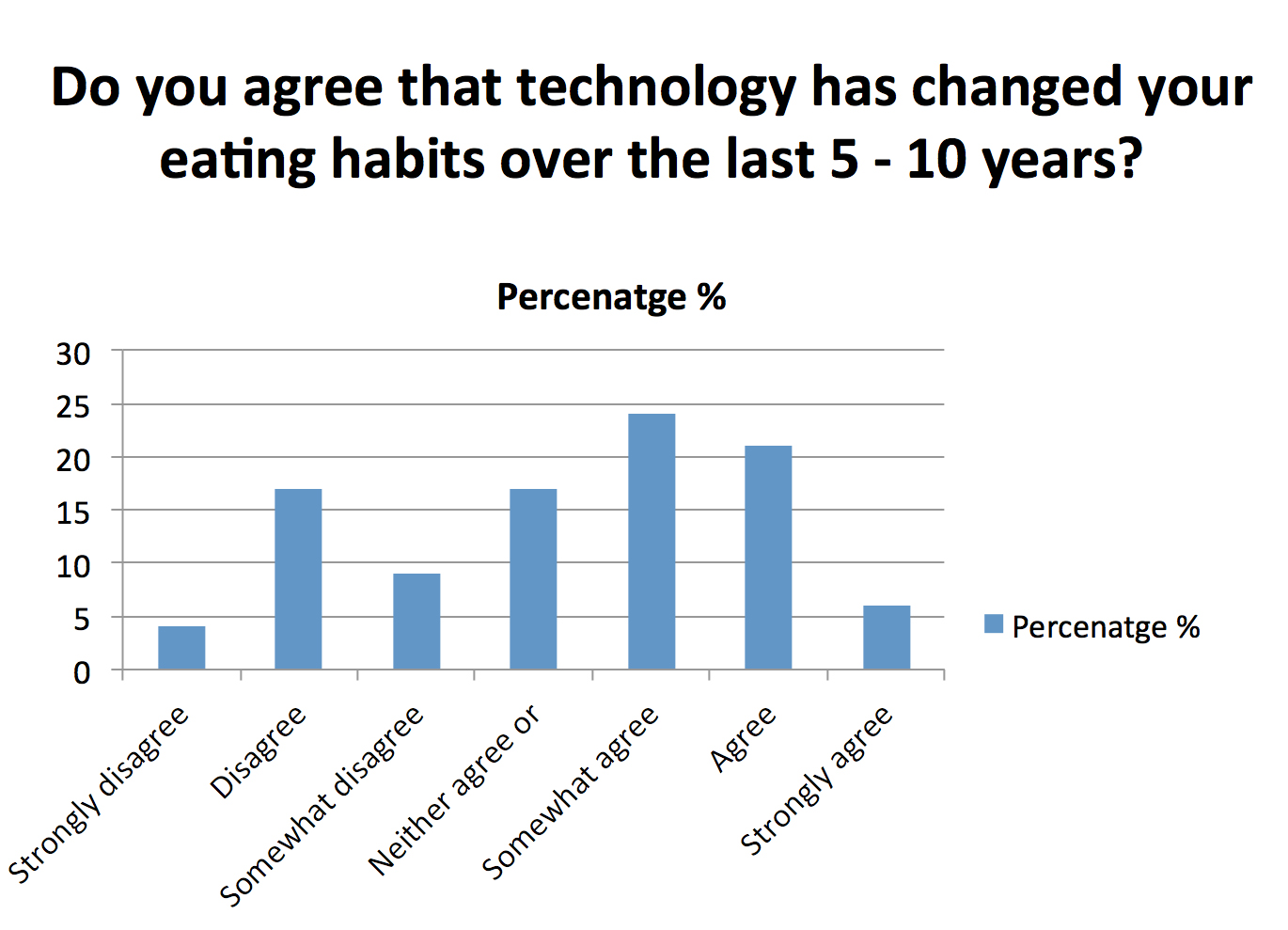 Do you agree that technology has changed your eating habits over the last 5 - 10 years?

Percenatge %

30
25
20
15
10
5
0

Strongly disagree
Disagree
Somewhat disagree
Neither agree or
Somewhat agree
Agree
Strongly agree

Percenatge %